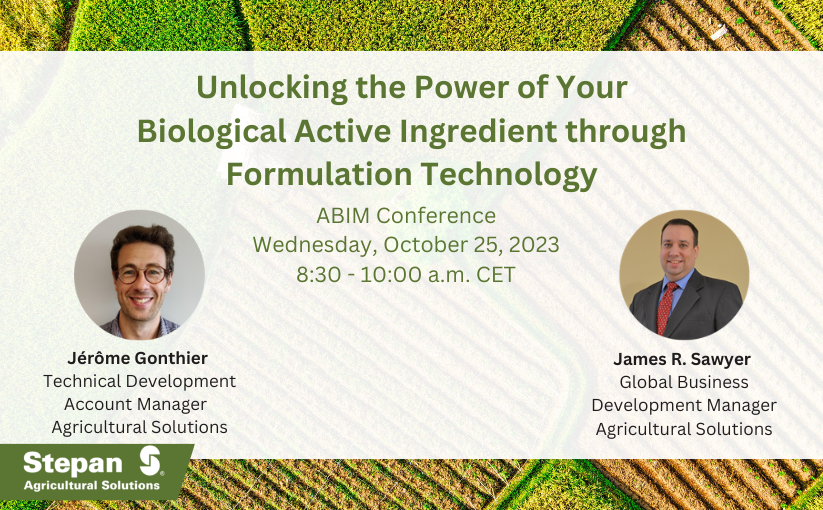 Unlocking the Power of Your Biological Active Ingredient through Formulation Technology

ABIM Conference
Wednesday, October 25, 2023
8:30 - 10:00 a.m. CET

Jérôme Gonthier
Technical Development
Account Manager
Agricultural Solutions

James R. Sawyer
Global Business
Development Manager
Agricultural Solutions

Stepan
Agricultural Solutions